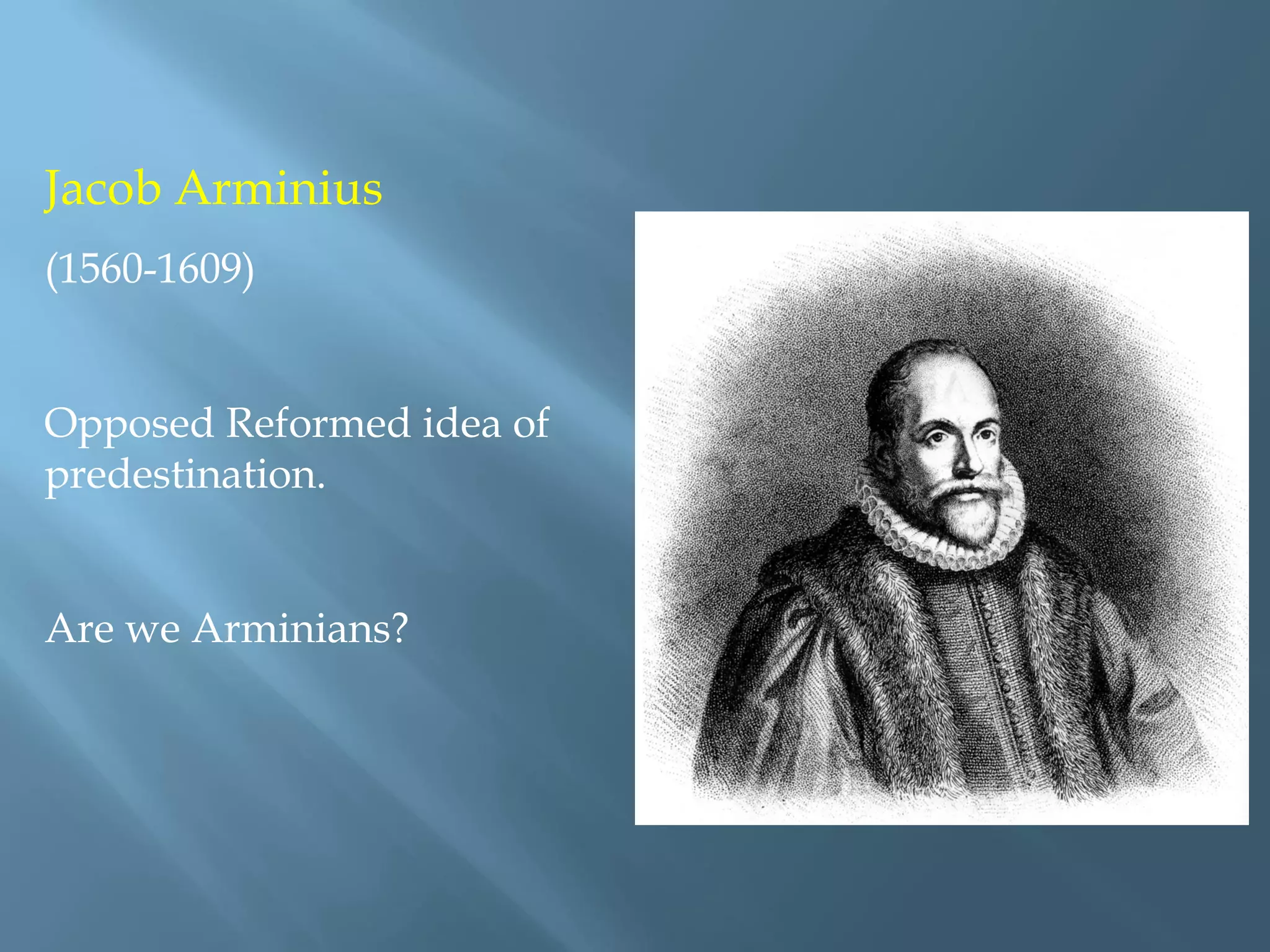 Jacob Arminius

(1560-1609)

Opposed Reformed idea of predestination.

Are we Arminians?